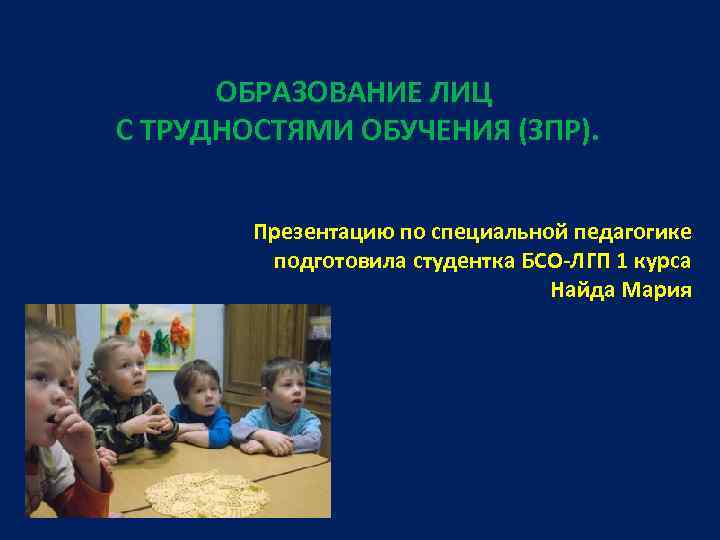 ОБРАЗОВАНИЕ ЛИЦ С ТРУДНОСТЯМИ ОБУЧЕНИЯ (ЗПР).

Презентацию по специальной педагогике подготовила студентка БСО-ЛГП 1 курса Найда Мария